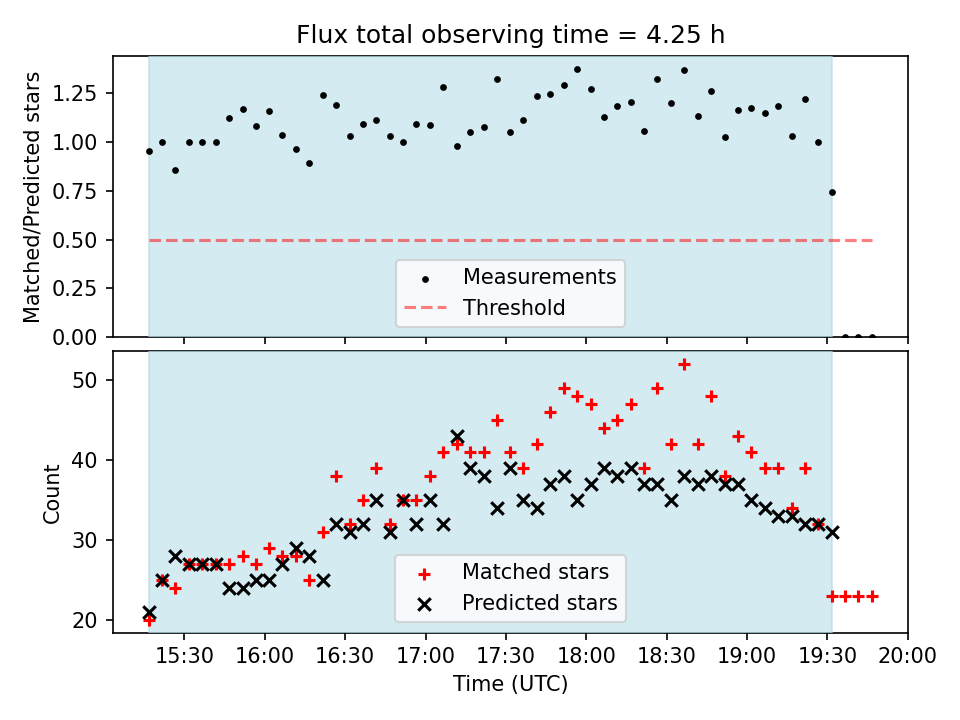 Flux total observing time = 4.25 h

Matched/Predicted stars

1.25
1.00
0.75
0.50
0.25
0.00

Measurements
Threshold

Count

50
40
30
20

Matched stars
Predicted stars

15:30
16:00
16:30
17:00
17:30
18:00
18:30
19:00
19:30
20:00

Time (UTC)